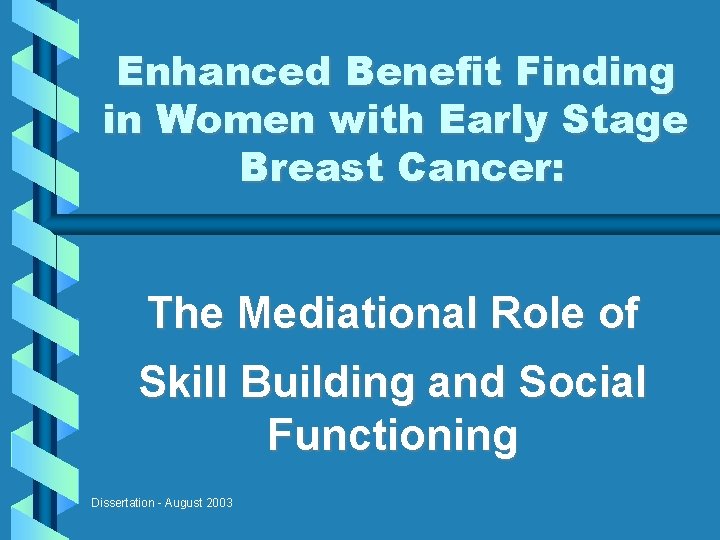 Enhanced Benefit Finding in Women with Early Stage Breast Cancer:

The Mediational Role of

Skill Building and Social Functioning

Dissertation - August 2003